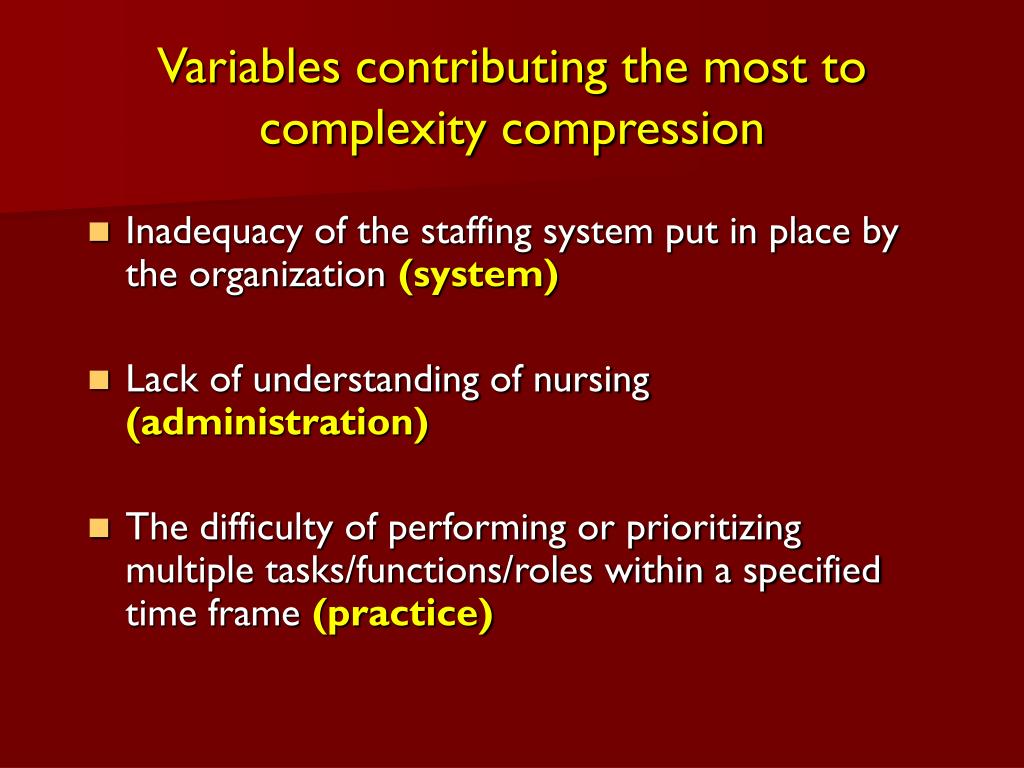 Variables contributing the most to complexity compression

Inadequacy of the staffing system put in place by the organization (system)

Lack of understanding of nursing (administration)

The difficulty of performing or prioritizing multiple tasks/functions/roles within a specified time frame (practice)